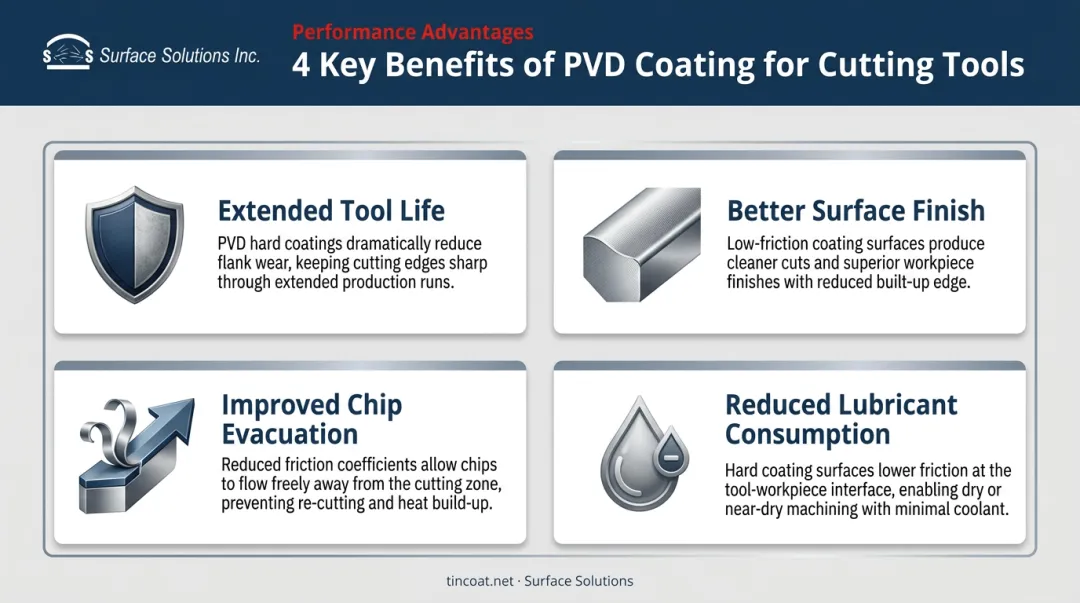 Surface Solutions Inc.

Performance Advantages

4 Key Benefits of PVD Coating for Cutting Tools

Extended Tool Life

PVD hard coatings dramatically reduce flank wear, keeping cutting edges sharp through extended production runs.

Better Surface Finish

Low-friction coating surfaces produce cleaner cuts and superior workpiece finishes with reduced built-up edge.

Improved Chip Evacuation

Reduced friction coefficients allow chips to flow freely away from the cutting zone, preventing re-cutting and heat build-up.

Reduced Lubricant Consumption

Hard coating surfaces lower friction at the tool-workpiece interface, enabling dry or near-dry machining with minimal coolant.

tincoat.net · Surface Solutions